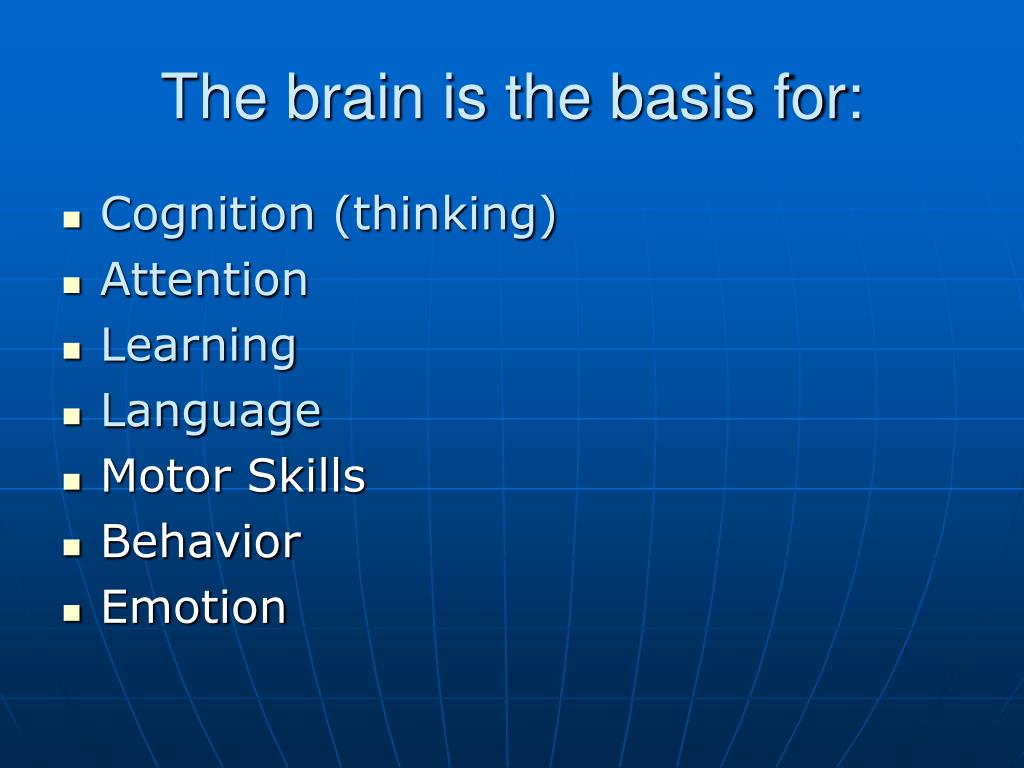 The brain is the basis for:

- Cognition (thinking)
- Attention
- Learning
- Language
- Motor Skills
- Behavior
- Emotion